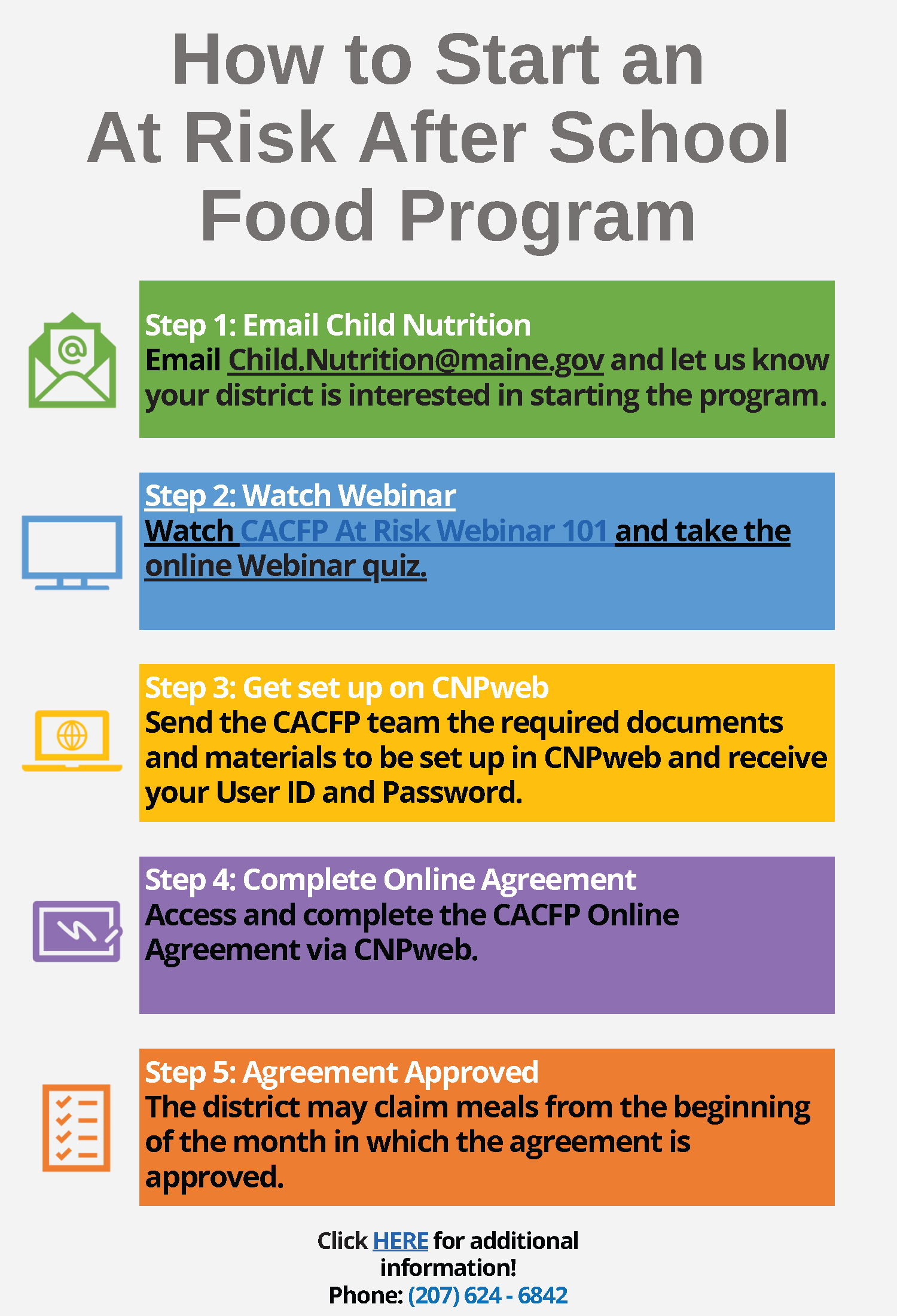 How to Start an At Risk After School Food Program

Step 1: Email Child Nutrition
Email Child.Nutrition@maine.gov and let us know your district is interested in starting the program.

Step 2: Watch Webinar
Watch CACFP At Risk Webinar 101 and take the online Webinar quiz.

Step 3: Get set up on CNPweb
Send the CACFP team the required documents and materials to be set up in CNPweb and receive your User ID and Password.

Step 4: Complete Online Agreement
Access and complete the CACFP Online Agreement via CNPweb.

Step 5: Agreement Approved
The district may claim meals from the beginning of the month in which the agreement is approved.

Click HERE for additional information!
Phone: (207) 624 - 6842